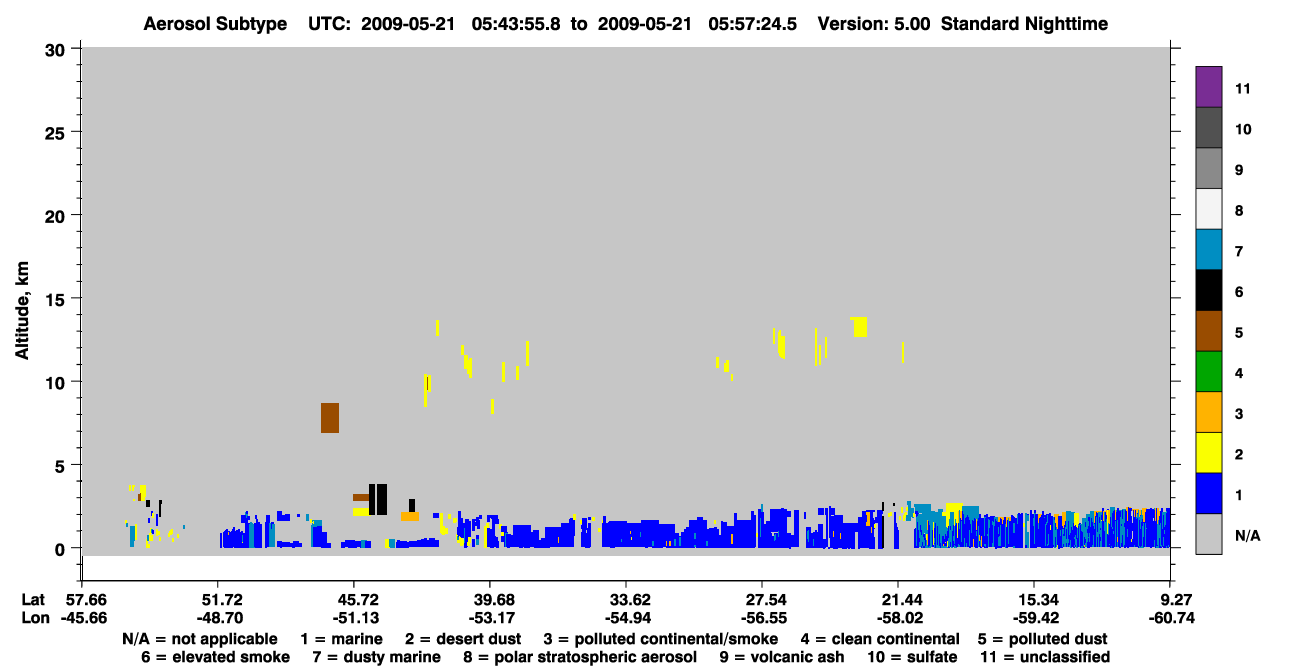 Aerosol Subtype UTC: 2009-05-21 05:43:55.8 to 2009-05-21 05:57:24.5 Version: 5.00 Standard Nighttime

Altitude, km

30
25
20
15
10
5
0

11
10
9
8
7
6
5
4
3
2
1
N/A

Lat 57.66 51.72 45.72 39.68 33.62 27.54 21.44 15.34 9.27
Lon -45.66 -48.70 -51.13 -53.17 -54.94 -56.55 -58.02 -59.42 -60.74

N/A = not applicable 1 = marine 2 = desert dust 3 = polluted continental/smoke 4 = clean continental 5 = polluted dust
6 = elevated smoke 7 = dusty marine 8 = polar stratospheric aerosol 9 = volcanic ash 10 = sulfate 11 = unclassified